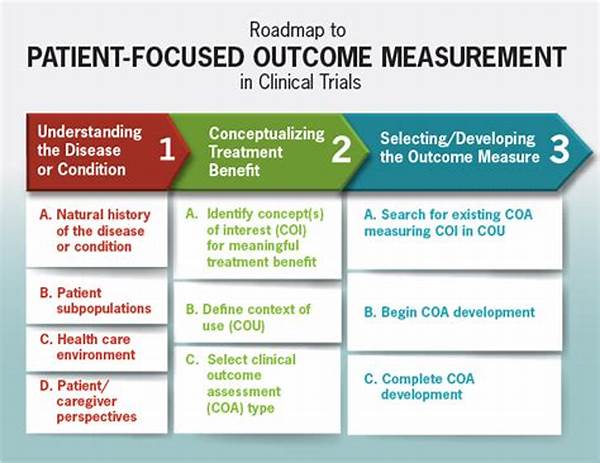 Roadmap to
PATIENT-FOCUSED OUTCOME MEASUREMENT
in Clinical Trials

Understanding the Disease or Condition 1

A. Natural history of the disease or condition

B. Patient subpopulations

C. Health care environment

D. Patient/ caregiver perspectives

Conceptualizing Treatment Benefit 2

A. Identify concept(s) of interest (COI) for meaningful treatment benefit

B. Define context of use (COU)

C. Select clinical outcome assessment (COA) type

Selecting/Developing the Outcome Measure 3

A. Search for existing COA measuring COI in COU

B. Begin COA development

C. Complete COA development